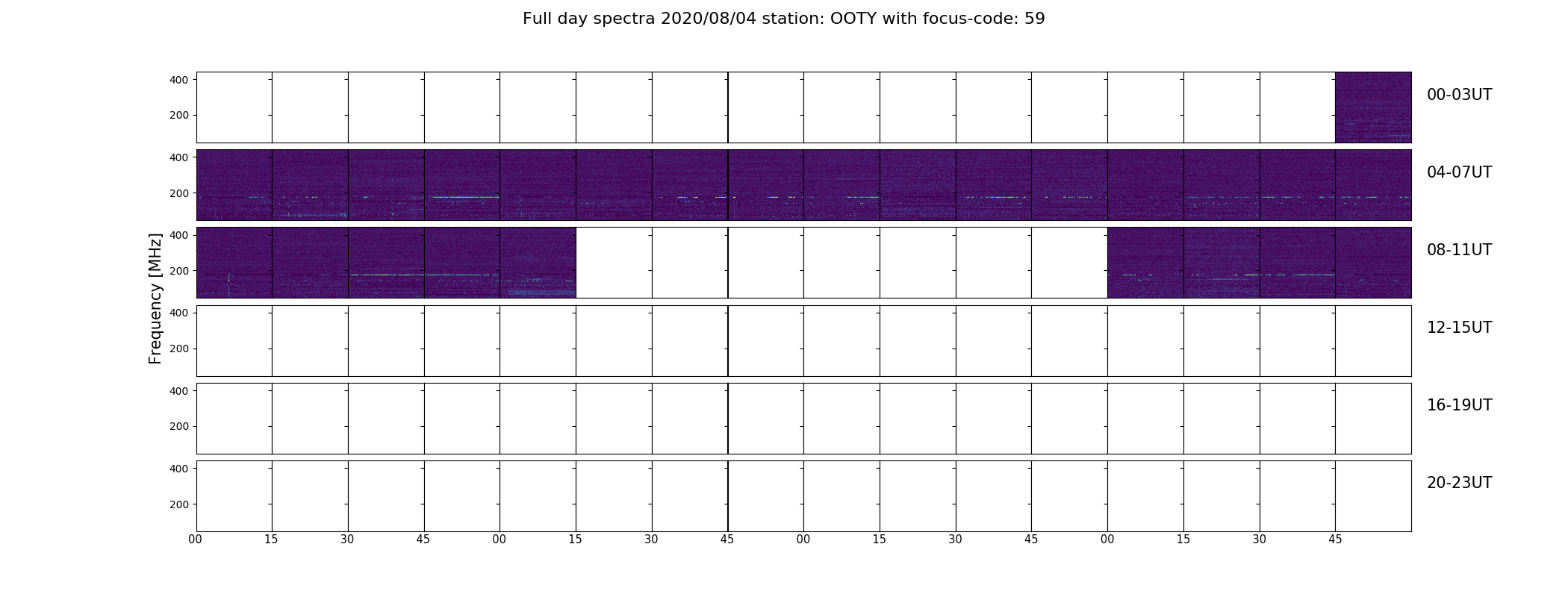 Full day spectra 2020/08/04 station: OOTY with focus-code: 59

Frequency [MHz]

400
200
00-03UT

400
200
04-07UT

400
200
08-11UT

400
200
12-15UT

400
200
16-19UT

400
200
20-23UT

00 15 30 45 00 15 30 45 00 15 30 45 00 15 30 45